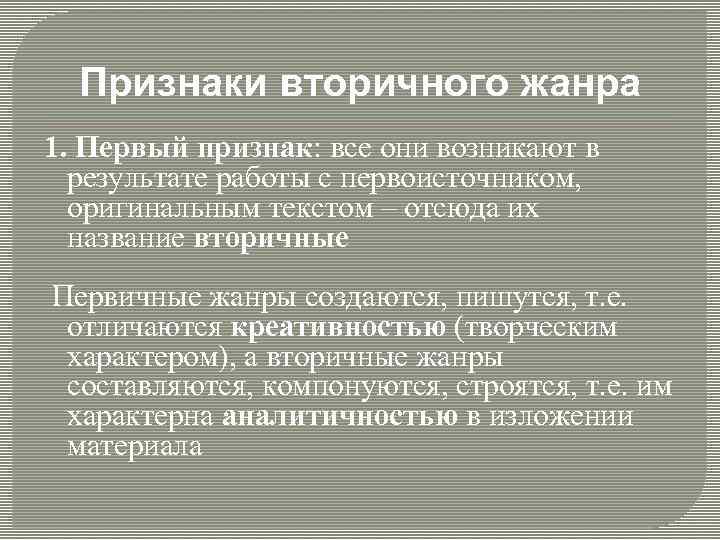 Признаки вторичного жанра

1. Первый признак: все они возникают в результате работы с первоисточником, оригинальным текстом – отсюда их название вторичные

Первичные жанры создаются, пишутся, т.е. отличаются креативностью (творческим характером), а вторичные жанры составляются, компонуются, строятся, т.е. им характерна аналитичностью в изложении материала